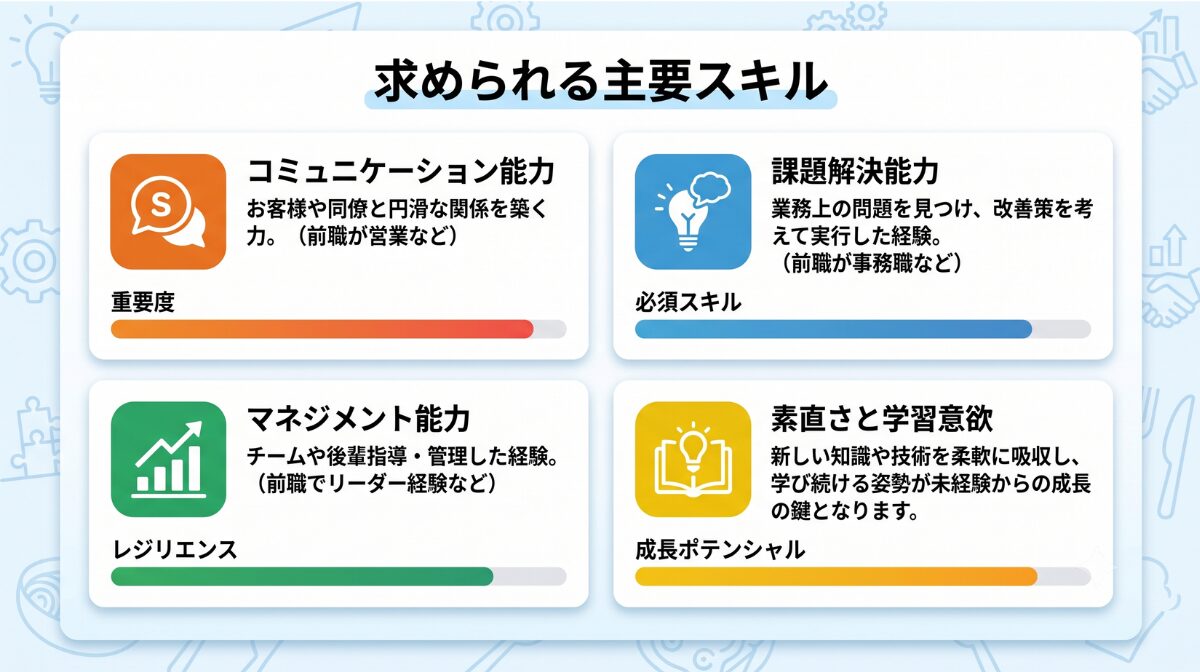 求められる主要スキル

S

コミュニケーション能力
お客様や同僚と円滑な関係を築く力。（前職が営業など）

重要度

課題解決能力
業務上の問題を見つけ、改善策を考えて実行した経験。（前職が事務職など）

必須スキル

マネジメント能力
チームや後輩指導・管理した経験。（前職でリーダー経験など）

レジリエンス

素直さと学習意欲
新しい知識や技術を柔軟に吸収し、学び続ける姿勢が未経験からの成長の鍵となります。

成長ポテンシャル